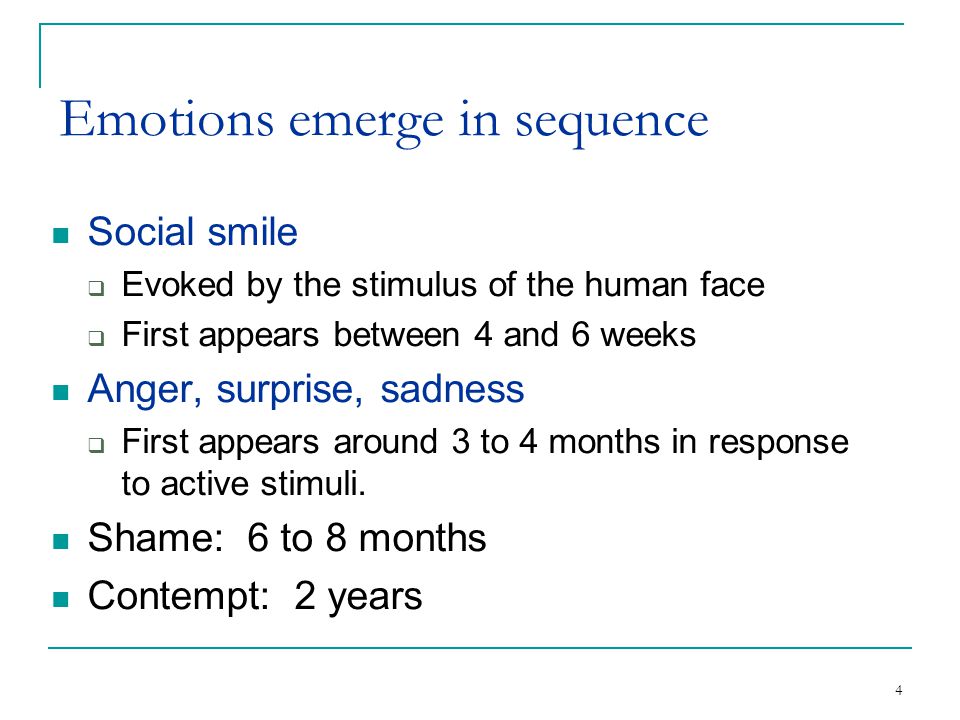 Emotions emerge in sequence

- Social smile
  - Evoked by the stimulus of the human face
  - First appears between 4 and 6 weeks
- Anger, surprise, sadness
  - First appears around 3 to 4 months in response to active stimuli.
- Shame: 6 to 8 months
- Contempt: 2 years

4